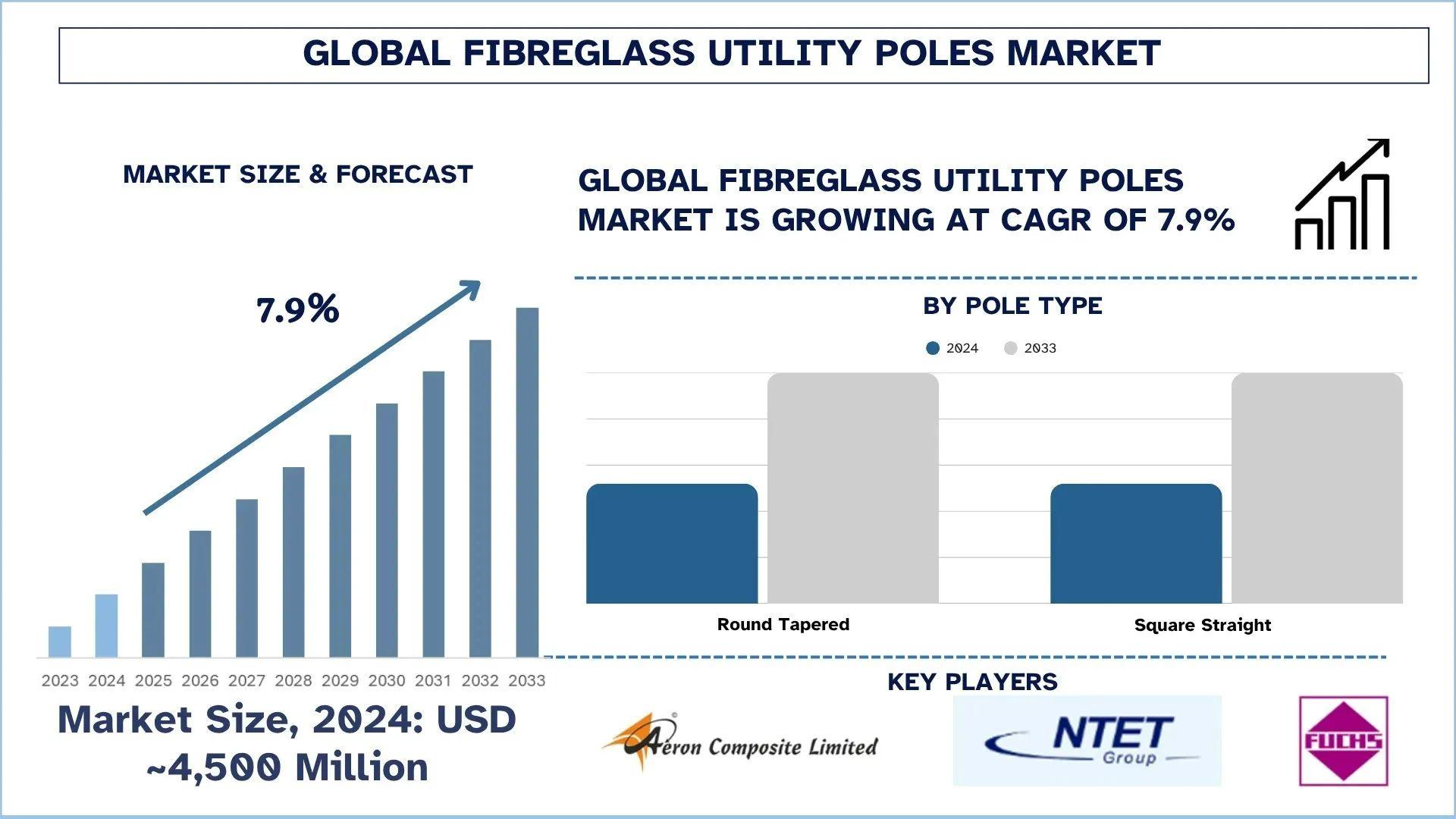 GLOBAL FIBREGLASS UTILITY POLES MARKET

MARKET SIZE & FORECAST

7.9%

2023 2024 2025 2026 2027 2028 2029 2030 2031 2032 2033

Market Size, 2024: USD ~4,500 Million

GLOBAL FIBREGLASS UTILITY POLES MARKET IS GROWING AT CAGR OF 7.9%

BY POLE TYPE

2024 2033

Round Tapered

Square Straight

KEY PLAYERS

Aeron Composite Limited

NTET Group

FUCHS